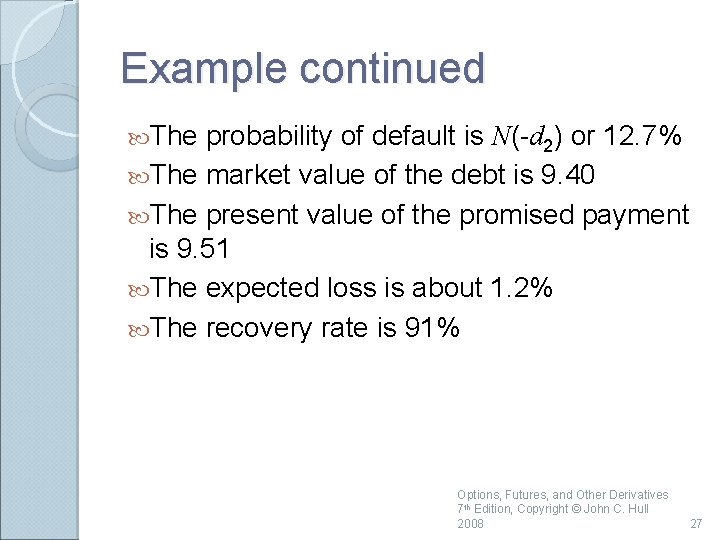 Example continued

The probability of default is $N(-d_2)$ or 12.7%

The market value of the debt is 9.40

The present value of the promised payment is 9.51

The expected loss is about 1.2%

The recovery rate is 91%

Options, Futures, and Other Derivatives 7th Edition, Copyright © John C. Hull 2008

27